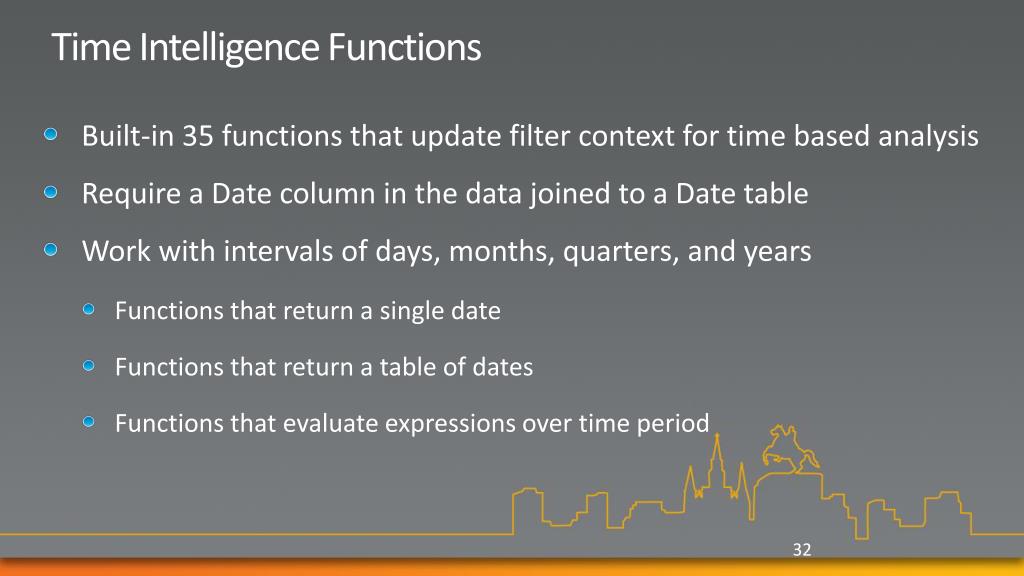 Time Intelligence Functions

Built-in 35 functions that update filter context for time based analysis

Require a Date column in the data joined to a Date table

Work with intervals of days, months, quarters, and years

Functions that return a single date

Functions that return a table of dates

Functions that evaluate expressions over time period

32